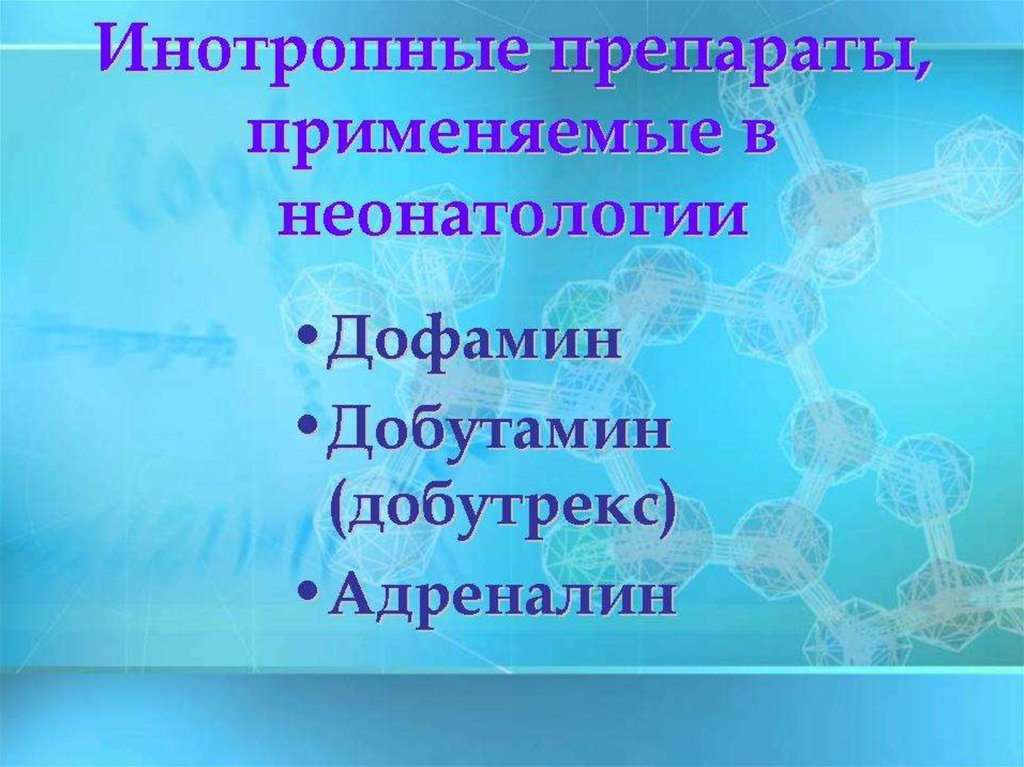 Инотропные препараты, применяемые в неонатологии

• Дофамин
• Добутамин (добутрекс)
• Адреналин